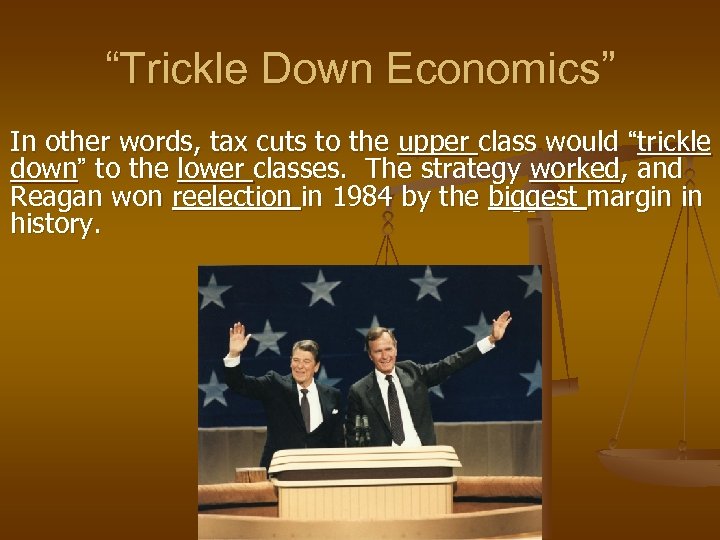 “Trickle Down Economics”

In other words, tax cuts to the upper class would “trickle down” to the lower classes. The strategy worked, and Reagan won reelection in 1984 by the biggest margin in history.